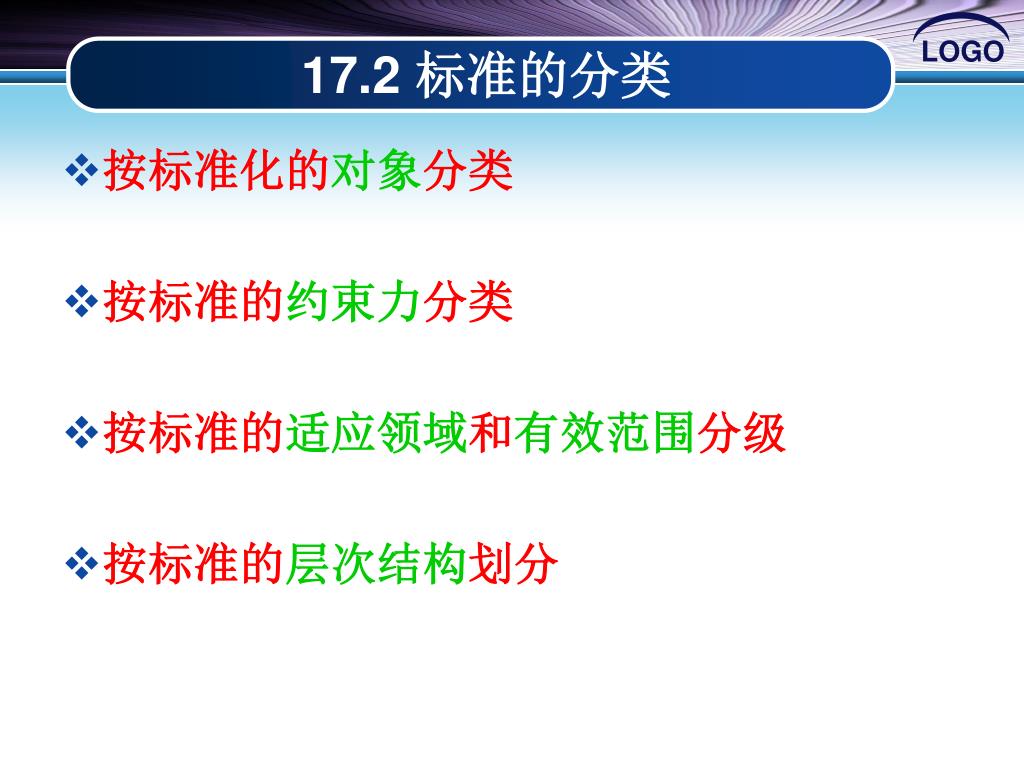 17.2 标准的分类

LOGO

❖按标准化的对象分类

❖按标准的约束力分类

❖按标准的适应领域和有效范围分级

❖按标准的层次结构划分